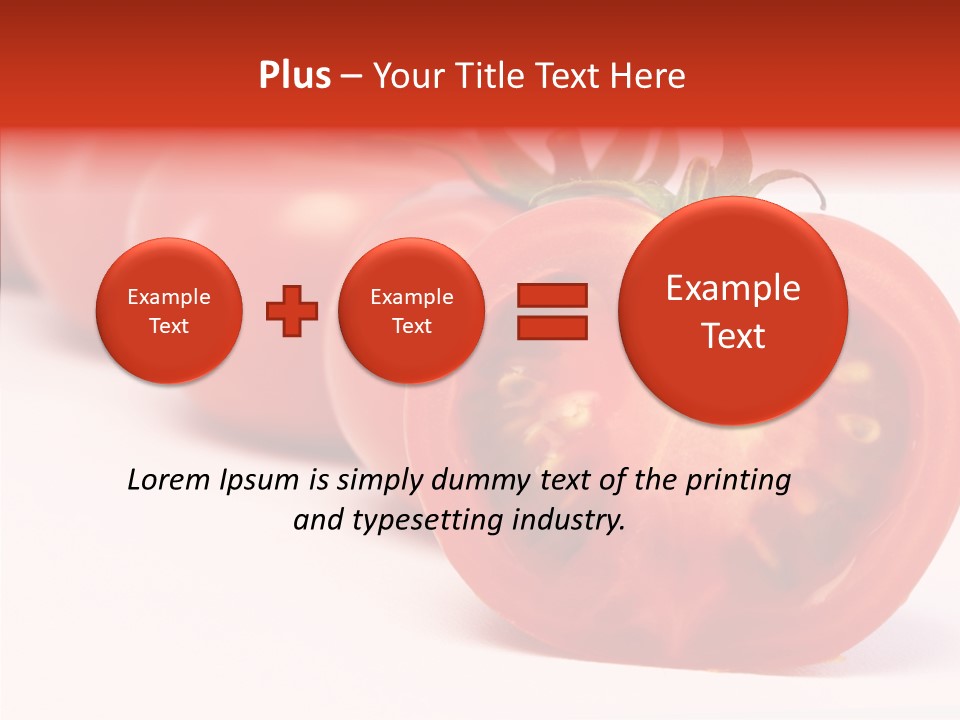 Plus – Your Title Text Here

Example Text

Example Text

Example Text

Lorem Ipsum is simply dummy text of the printing and typesetting industry.